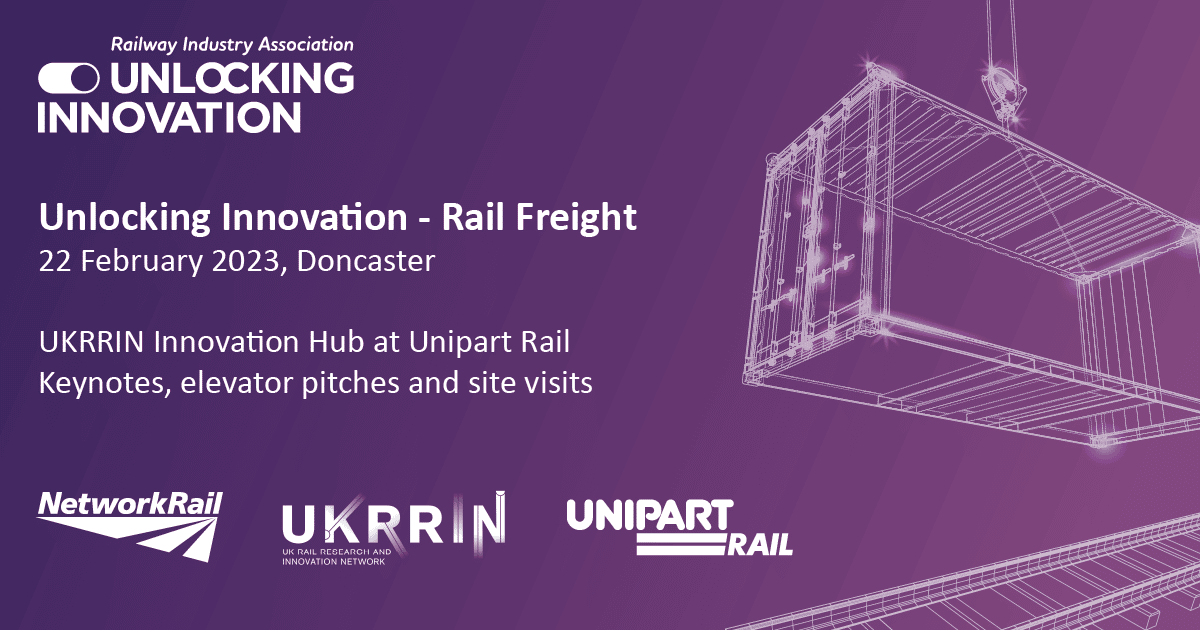 Railway Industry Association
UNLOCKING INNOVATION

Unlocking Innovation - Rail Freight
22 February 2023, Doncaster

UKRRIN Innovation Hub at Unipart Rail
Keynotes, elevator pitches and site visits

NetworkRail

UKRRIN
UK RAIL RESEARCH AND INNOVATION NETWORK

UNIPART RAIL